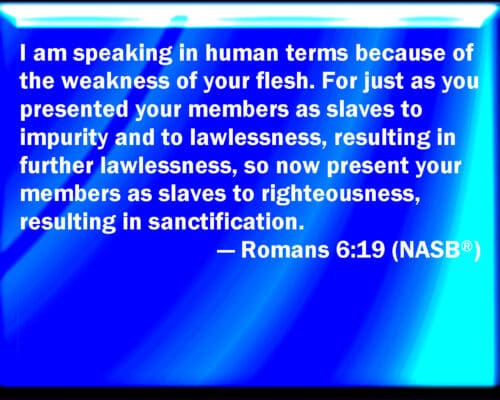 I am speaking in human terms because of the weakness of your flesh. For just as you presented your members as slaves to impurity and to lawlessness, resulting in further lawlessness, so now present your members as slaves to righteousness, resulting in sanctification.

— Romans 6:19 (NASB®)